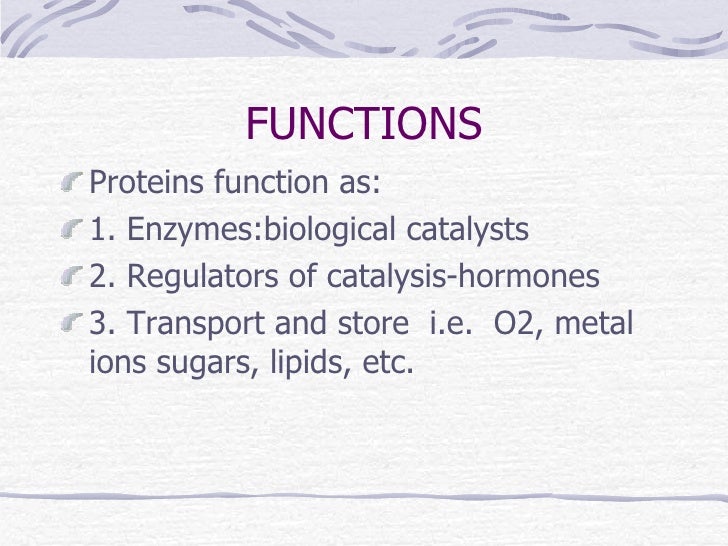 FUNCTIONS

Proteins function as:

1. Enzymes:biological catalysts

2. Regulators of catalysis-hormones

3. Transport and store i.e. O2, metal ions sugars, lipids, etc.